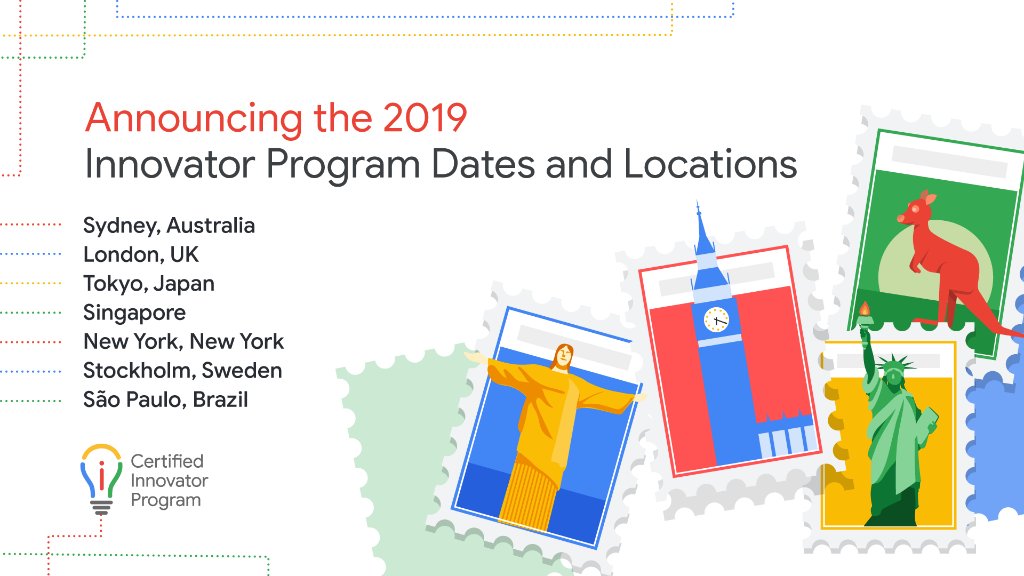 Announcing the 2019
Innovator Program Dates and Locations

Sydney, Australia
London, UK
Tokyo, Japan
Singapore
New York, New York
Stockholm, Sweden
São Paulo, Brazil

Certified
Innovator
Program